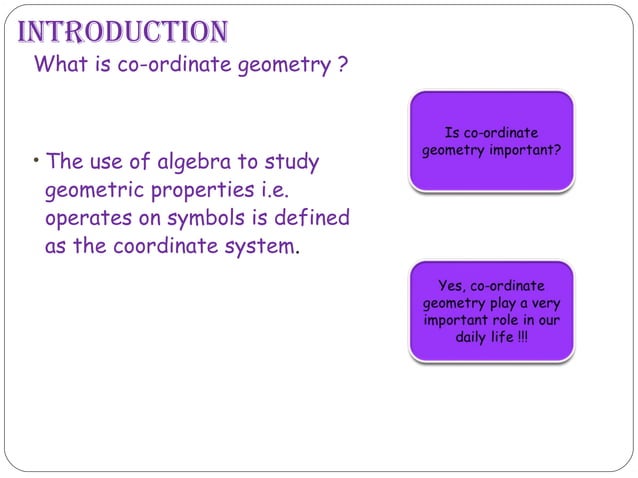 INTRODUCTION

What is co-ordinate geometry ?

• The use of algebra to study geometric properties i.e. operates on symbols is defined as the coordinate system.

Is co-ordinate geometry important?

Yes, co-ordinate geometry play a very important role in our daily life !!!